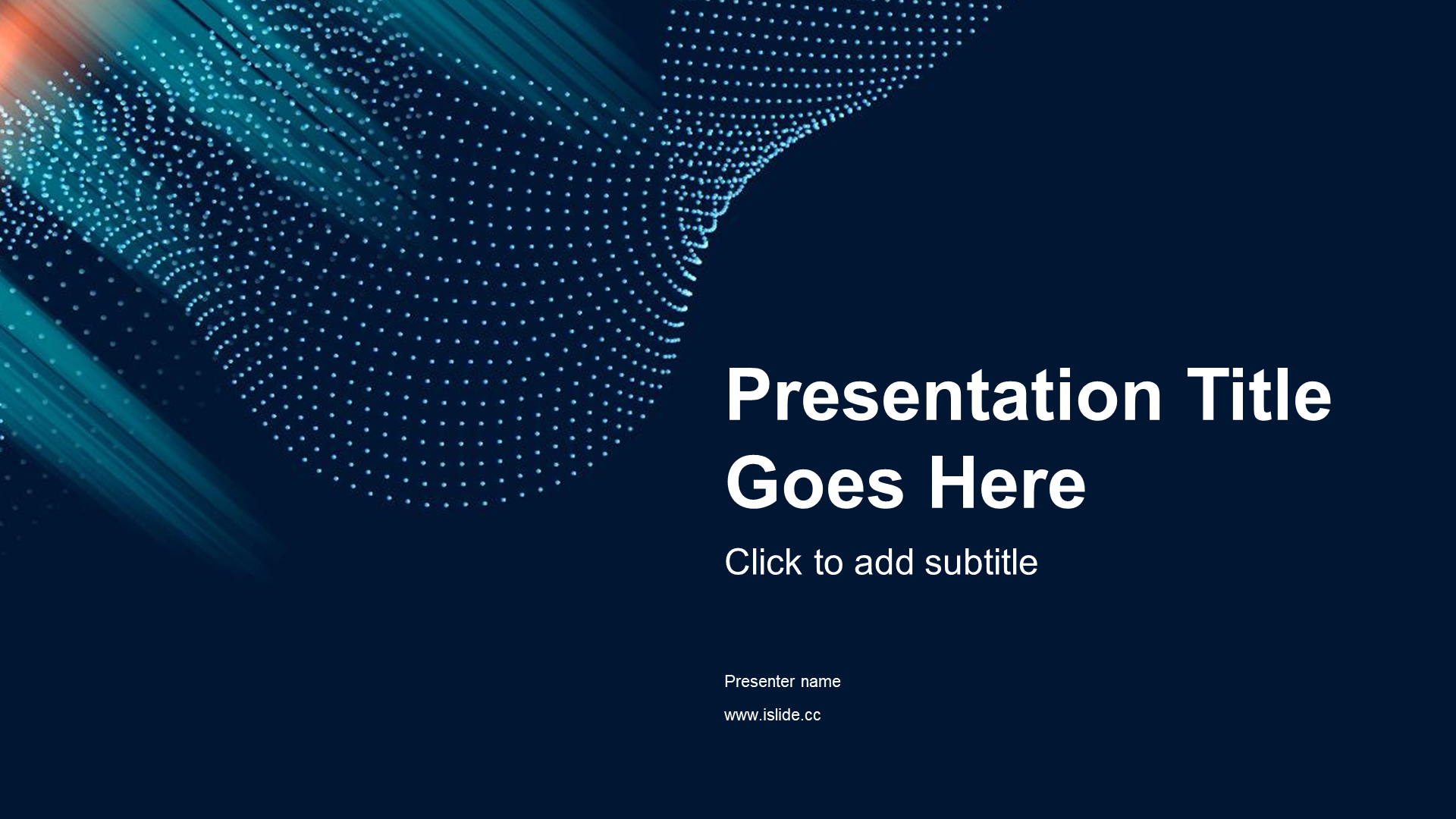 Presentation Title Goes Here

Click to add subtitle

Presenter name

www.islide.cc